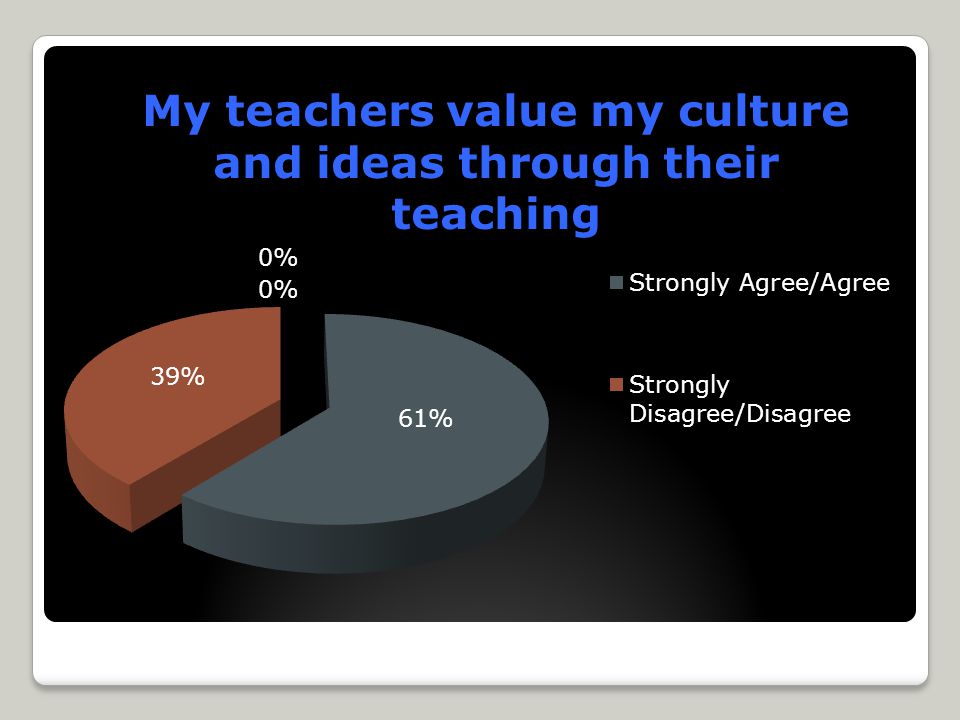 My teachers value my culture and ideas through their teaching

0%
0%
39%
61%

Strongly Agree/Agree
Strongly Disagree/Disagree